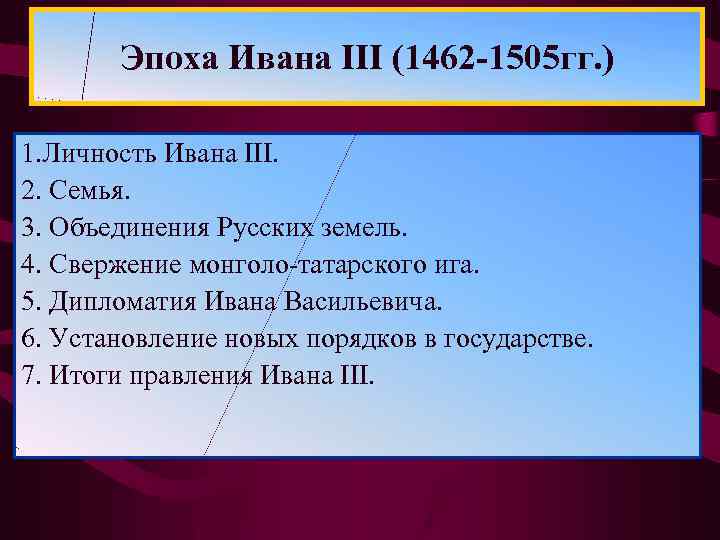 Эпоха Ивана III (1462-1505гг.)

1.Личность Ивана III.
2. Семья.
3. Объединения Русских земель.
4. Свержение монголо-татарского ига.
5. Дипломатия Ивана Васильевича.
6. Установление новых порядков в государстве.
7. Итоги правления Ивана III.